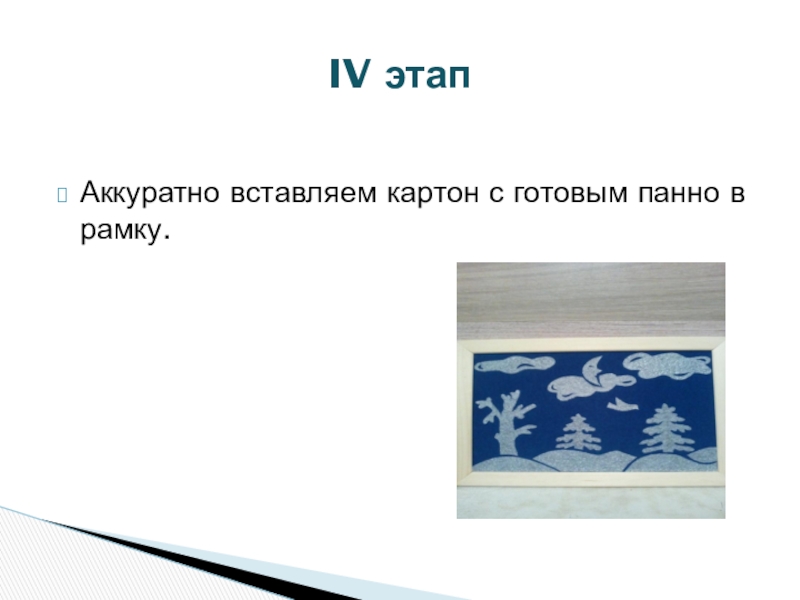 IV этап

Аккуратно вставляем картон с готовым панно в рамку.